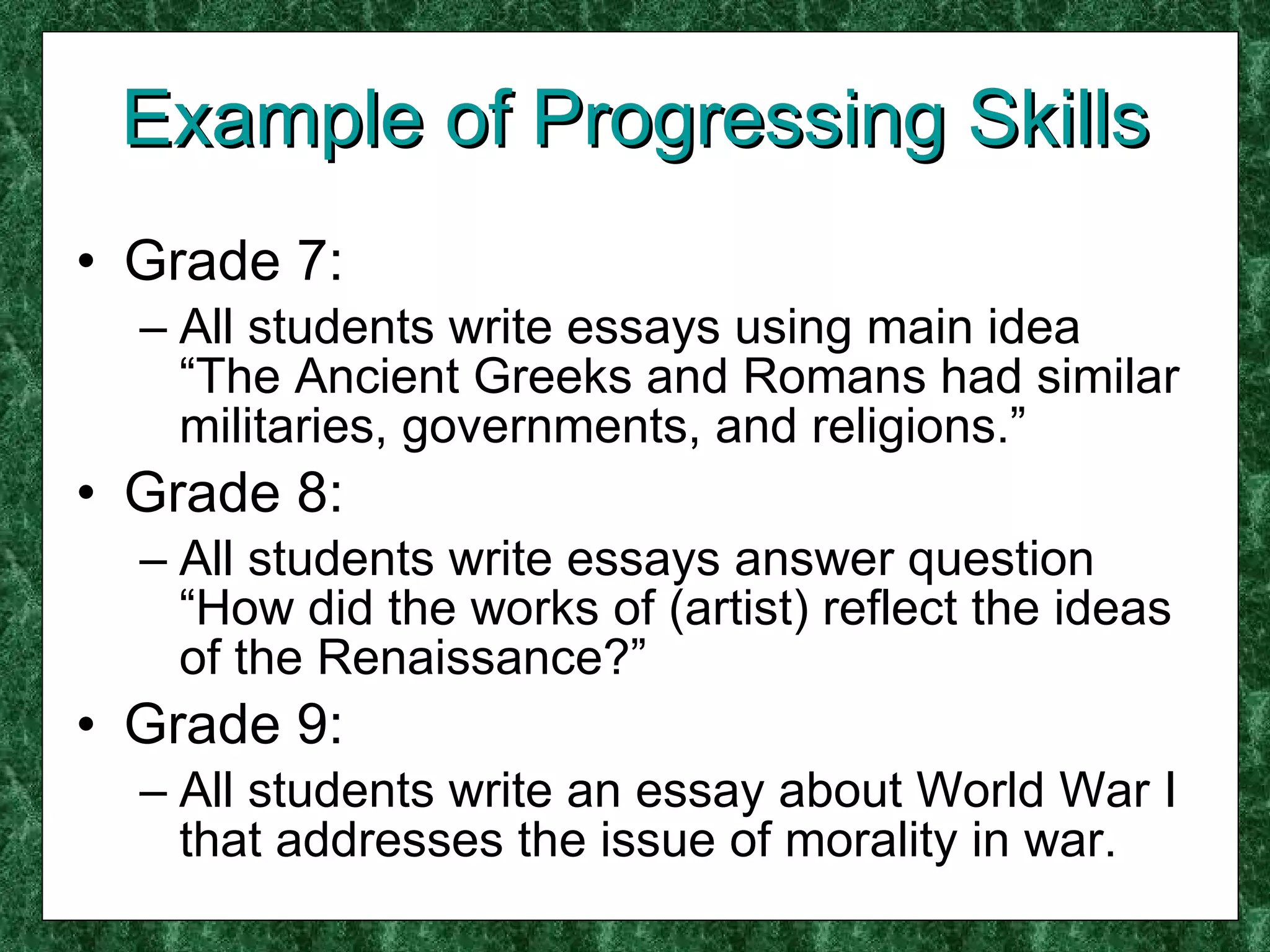 Example of Progressing Skills

• Grade 7:
 – All students write essays using main idea “The Ancient Greeks and Romans had similar militaries, governments, and religions.”
• Grade 8:
 – All students write essays answer question “How did the works of (artist) reflect the ideas of the Renaissance?”
• Grade 9:
 – All students write an essay about World War I that addresses the issue of morality in war.